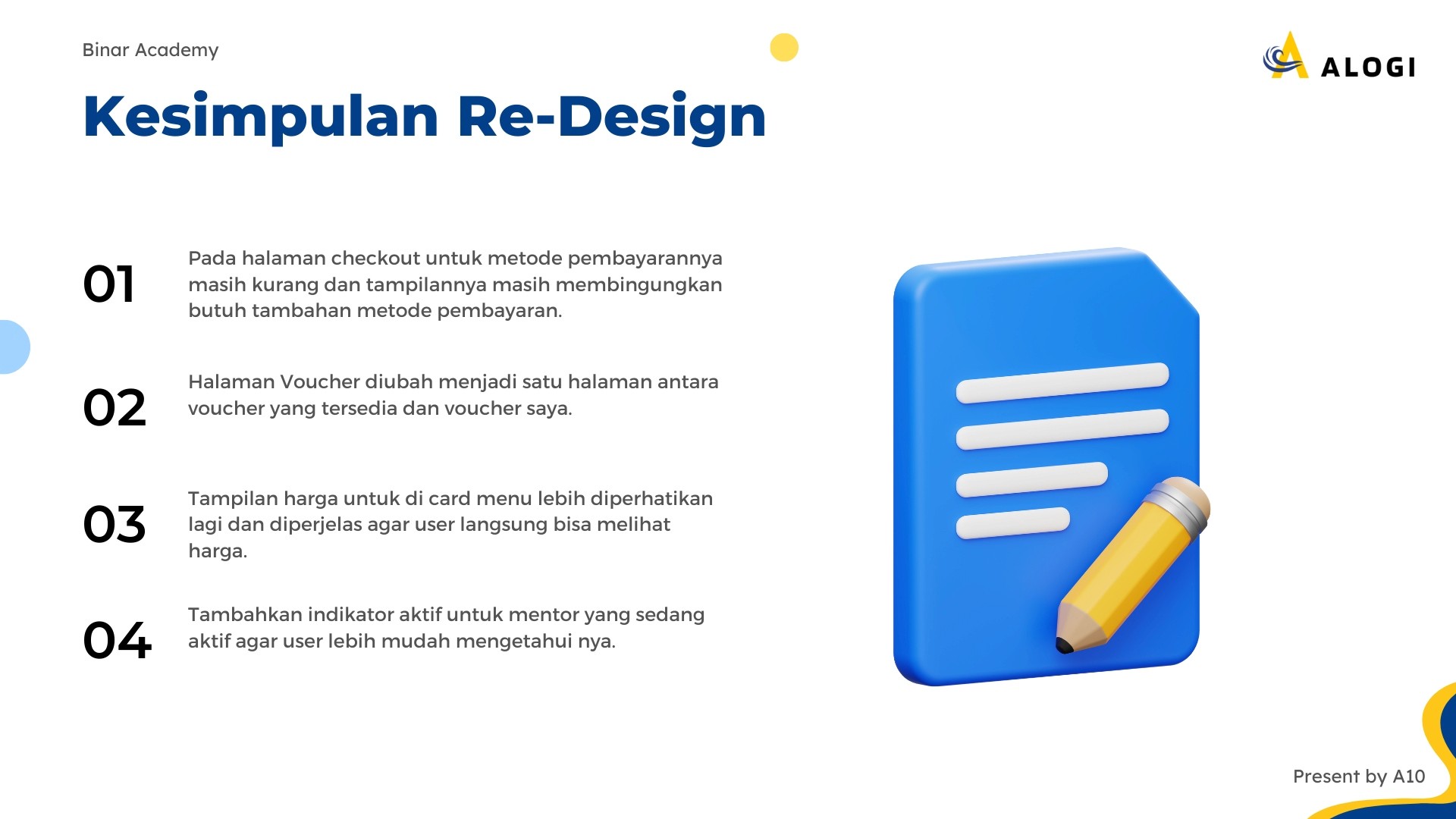 Binar Academy

ALOGI

Kesimpulan Re-Design

01

Pada halaman checkout untuk metode pembayarannya masih kurang dan tampilannya masih membingungkan butuh tambahan metode pembayaran.

02

Halaman Voucher diubah menjadi satu halaman antara voucher yang tersedia dan voucher saya.

03

Tampilan harga untuk di card menu lebih diperhatikan lagi dan diperjelas agar user langsung bisa melihat harga.

04

Tambahkan indikator aktif untuk mentor yang sedang aktif agar user lebih mudah mengetahui nya.

Present by A10